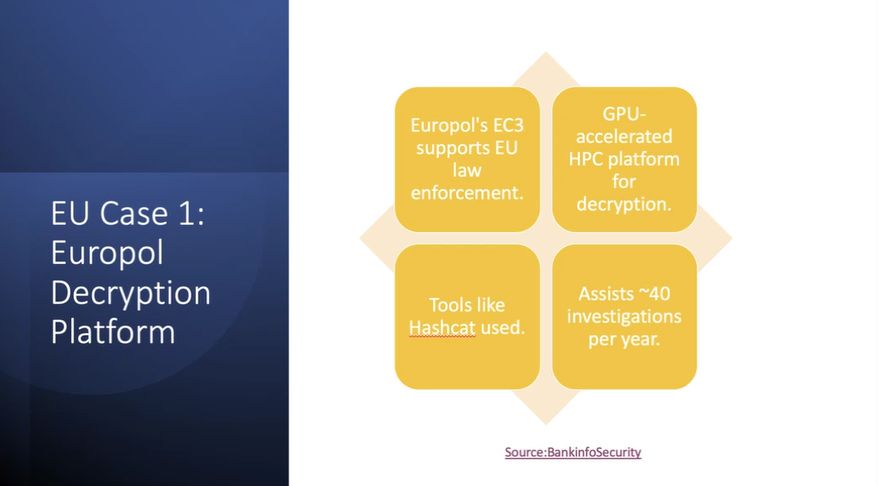 EU Case 1: Europol Decryption Platform

Europol's EC3 supports EU law enforcement.

GPU-accelerated HPC platform for decryption.

Tools like Hashcat used.

Assists ~40 investigations per year.

Source:BankinfoSecurity